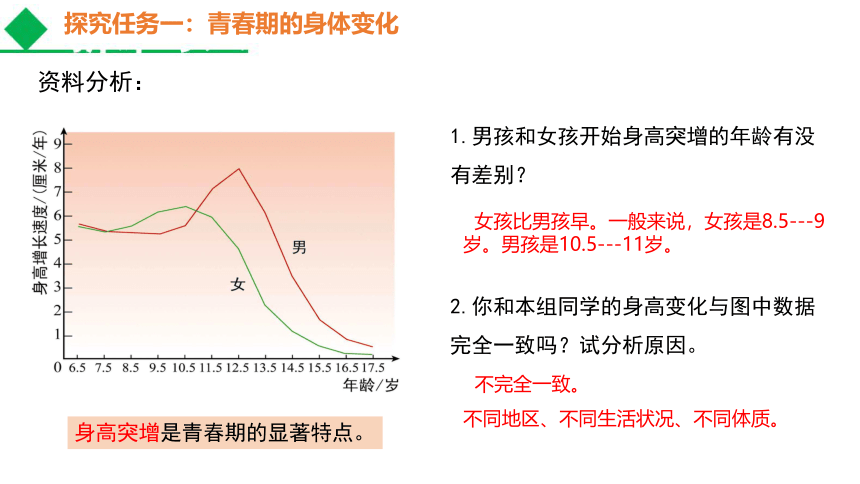 探究任务一：青春期的身体变化

资料分析：

身高增长速度/(厘米/年)
9
8
7
6
5
4
3
2
1
0
6.5 7.5 8.5 9.5 10.5 11.5 12.5 13.5 14.5 15.5 16.5 17.5
年龄/岁
男
女

身高突增是青春期的显著特点。

1. 男孩和女孩开始身高突增的年龄有没有差别？

女孩比男孩早。一般来说，女孩是8.5---9岁。男孩是10.5---11岁。

2. 你和本组同学的身高变化与图中数据完全一致吗？试分析原因。

不完全一致。

不同地区、不同生活状况、不同体质。